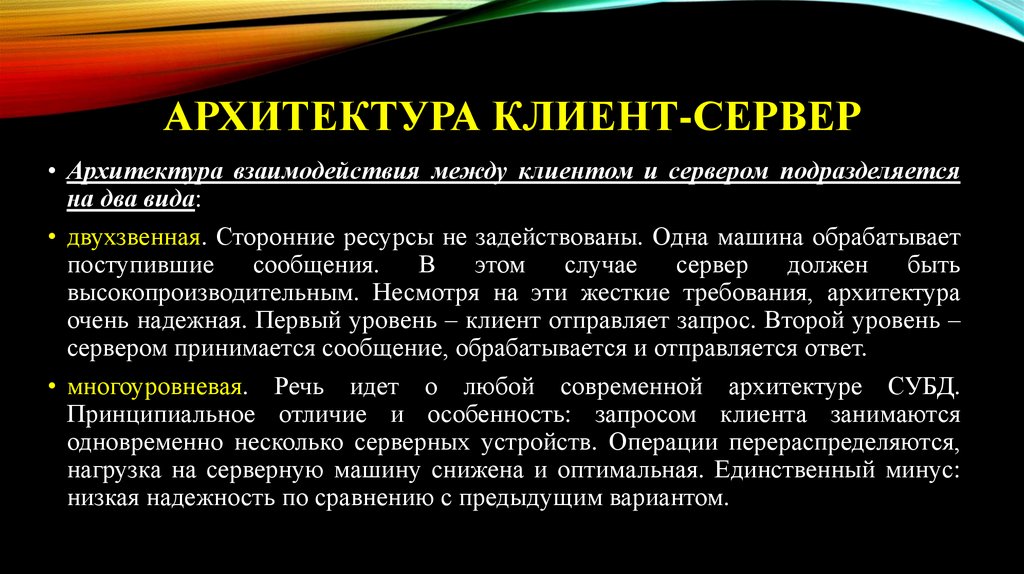 АРХИТЕКТУРА КЛИЕНТ-СЕРВЕР

• Архитектура взаимодействия между клиентом и сервером подразделяется на два вида:

• двухзвенная. Сторонние ресурсы не задействованы. Одна машина обрабатывает поступившие сообщения. В этом случае сервер должен быть высокопроизводительным. Несмотря на эти жесткие требования, архитектура очень надежная. Первый уровень – клиент отправляет запрос. Второй уровень – сервером принимается сообщение, обрабатывается и отправляется ответ.

• многоуровневая. Речь идет о любой современной архитектуре СУБД. Принципиальное отличие и особенность: запросом клиента занимаются одновременно несколько серверных устройств. Операции перераспределяются, нагрузка на серверную машину снижена и оптимальная. Единственный минус: низкая надежность по сравнению с предыдущим вариантом.